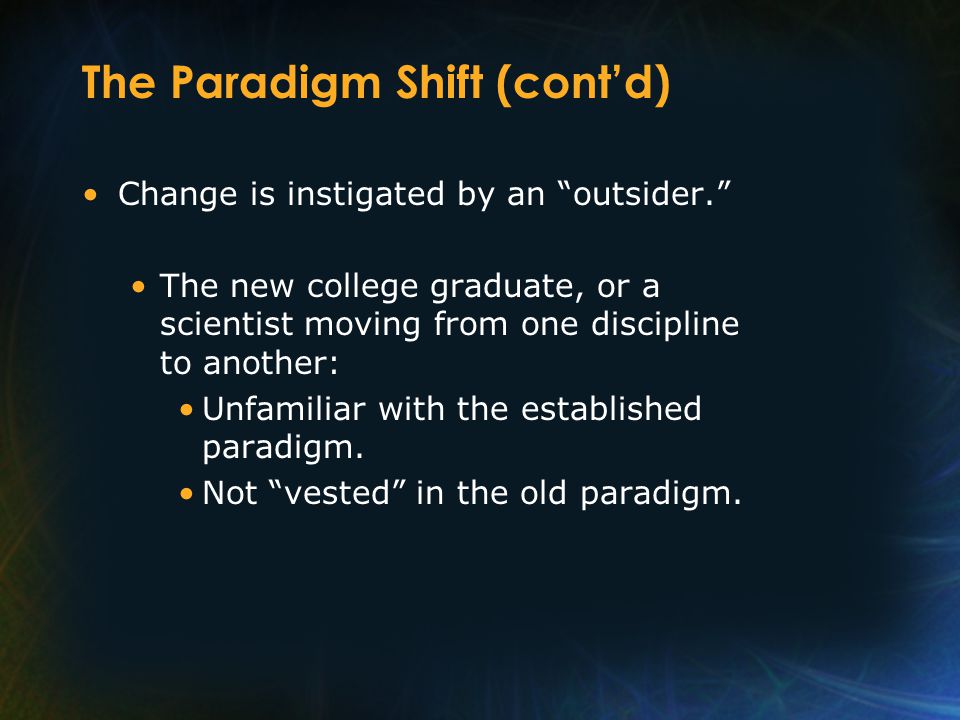 The Paradigm Shift (cont’d)

• Change is instigated by an “outsider.”

• The new college graduate, or a scientist moving from one discipline to another:

• Unfamiliar with the established paradigm.

• Not “vested” in the old paradigm.